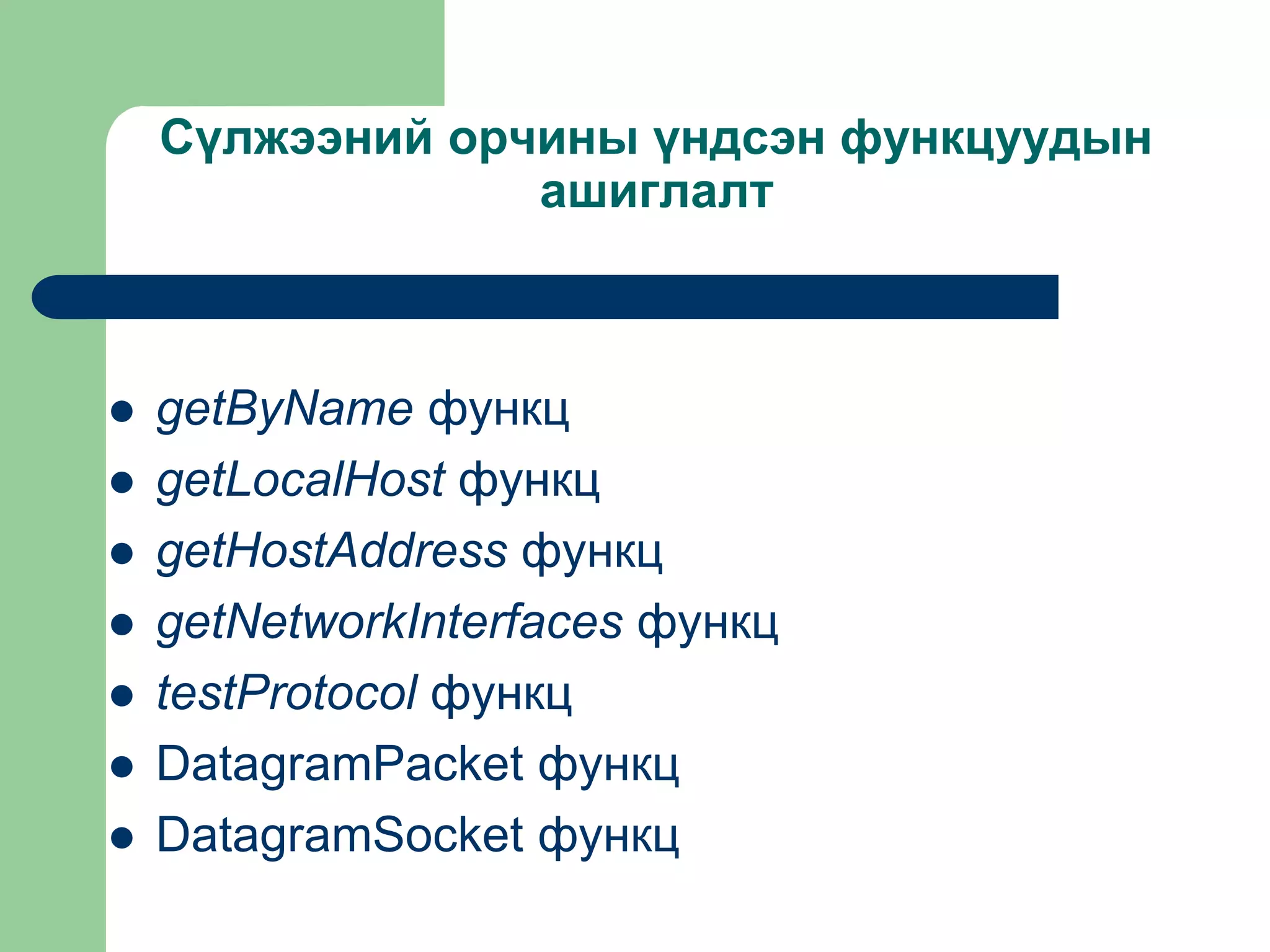 Сүлжээний орчины үндсэн функцуудын ашиглалт

- getByName функц
- getLocalHost функц
- getHostAddress функц
- getNetworkInterfaces функц
- testProtocol функц
- DatagramPacket функц
- DatagramSocket функц